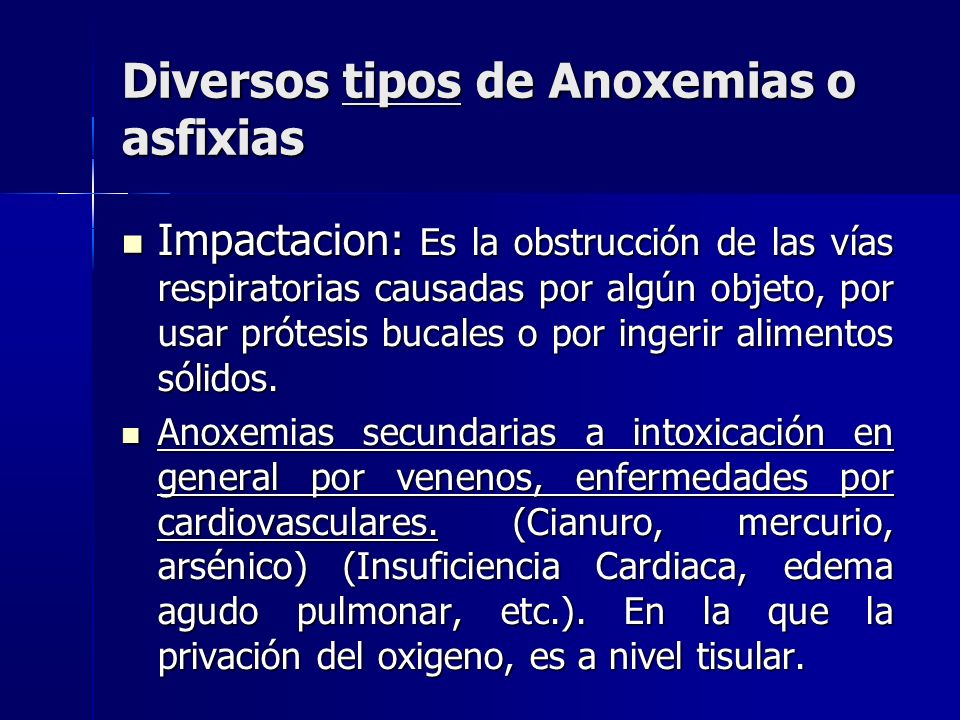 Diversos tipos de Anoxemias o asfixias

Impactacion: Es la obstrucción de las vías respiratorias causadas por algún objeto, por usar prótesis bucales o por ingerir alimentos sólidos.

Anoxemias secundarias a intoxicación en general por venenos, enfermedades por cardiovasculares. (Cianuro, mercurio, arsénico) (Insuficiencia Cardiaca, edema agudo pulmonar, etc.). En la que la privación del oxigeno, es a nivel tisular.